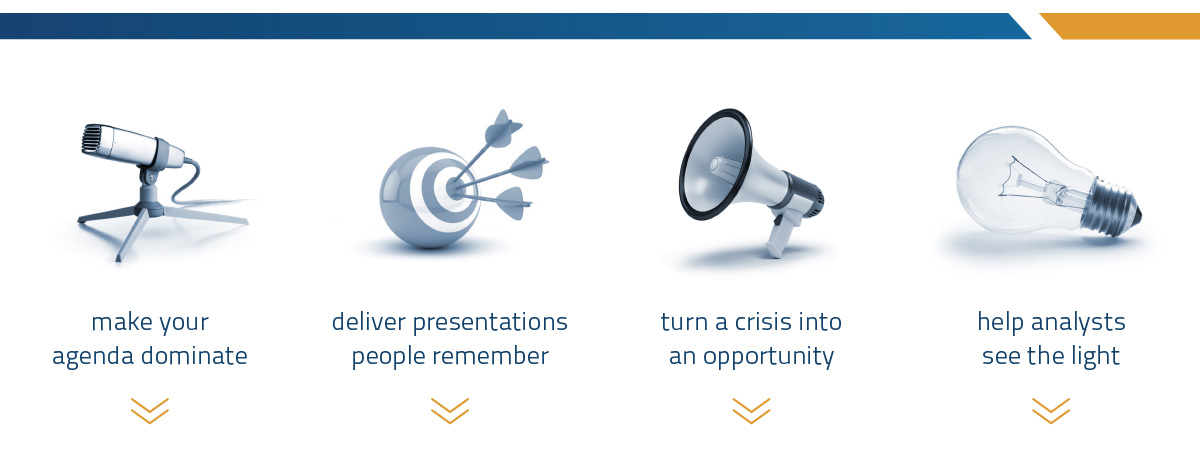 make your agenda dominate

deliver presentations people remember

turn a crisis into an opportunity

help analysts see the light